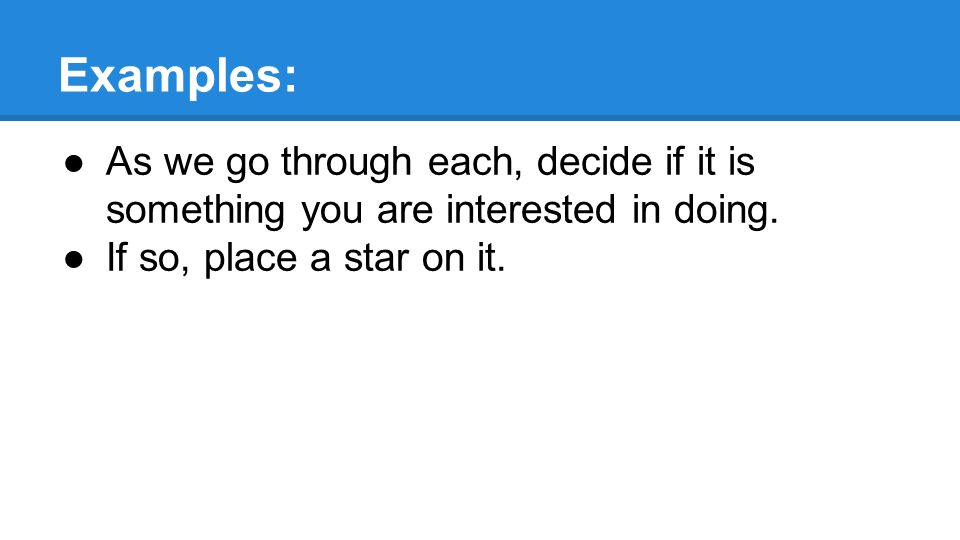 Examples:

● As we go through each, decide if it is something you are interested in doing.
● If so, place a star on it.